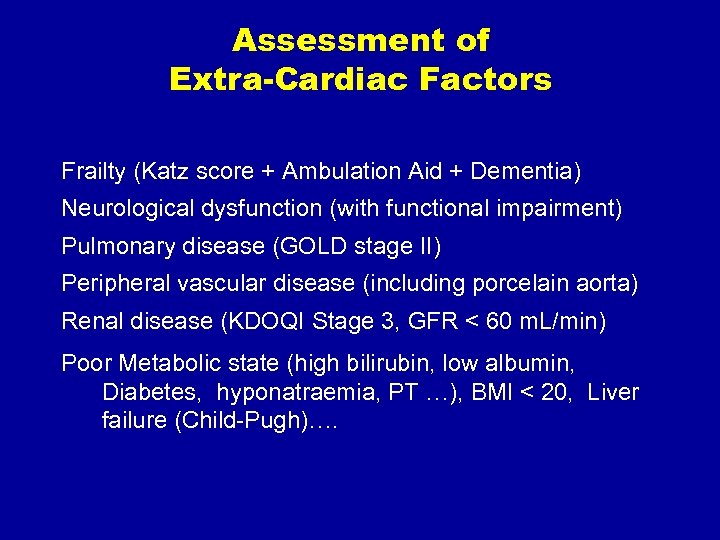 Assessment of
Extra-Cardiac Factors

Frailty (Katz score + Ambulation Aid + Dementia)

Neurological dysfunction (with functional impairment)

Pulmonary disease (GOLD stage II)

Peripheral vascular disease (including porcelain aorta)

Renal disease (KDOQI Stage 3, GFR < 60 mL/min)

Poor Metabolic state (high bilirubin, low albumin, Diabetes, hyponatraemia, PT …), BMI < 20, Liver failure (Child-Pugh)….